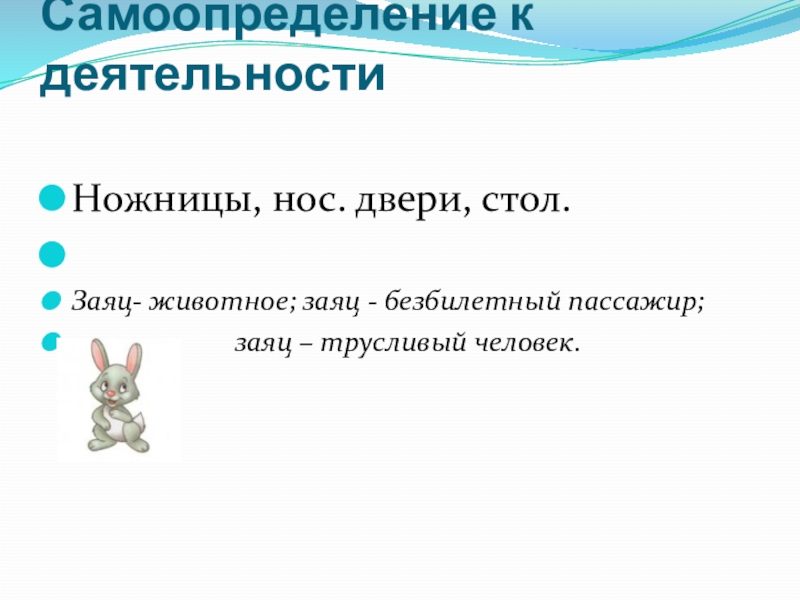 Самоопределение к деятельности

Ножницы, нос. двери, стол.

Заяц- животное; заяц - безбилетный пассажир;

заяц – трусливый человек.